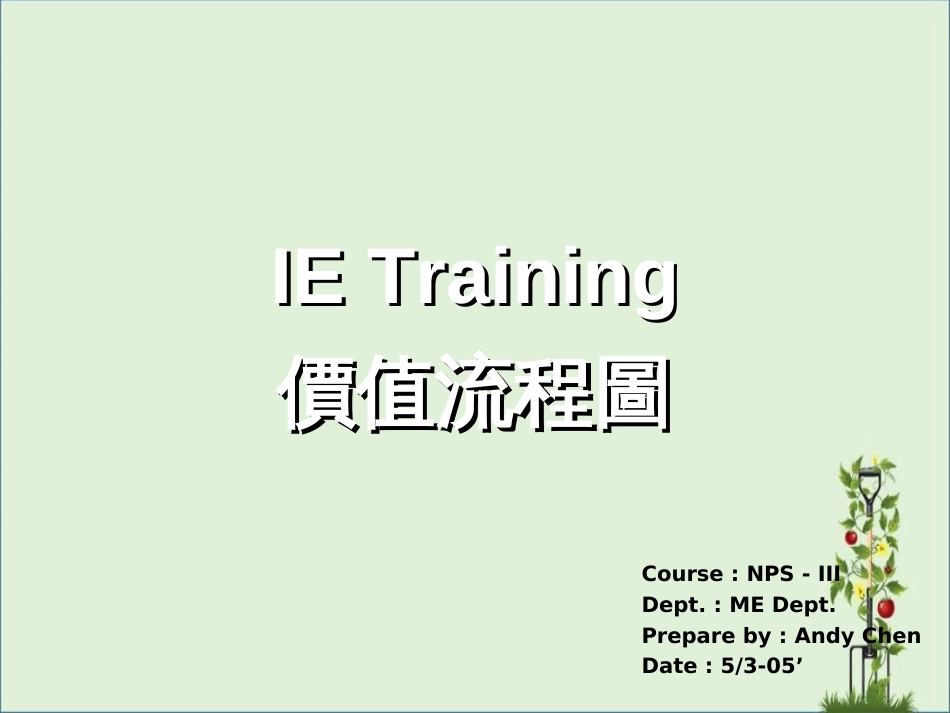 IE Training
價值流程圖

Course : NPS - III
Dept. : ME Dept.
Prepare by : Andy Chen
Date : 5/3-05’